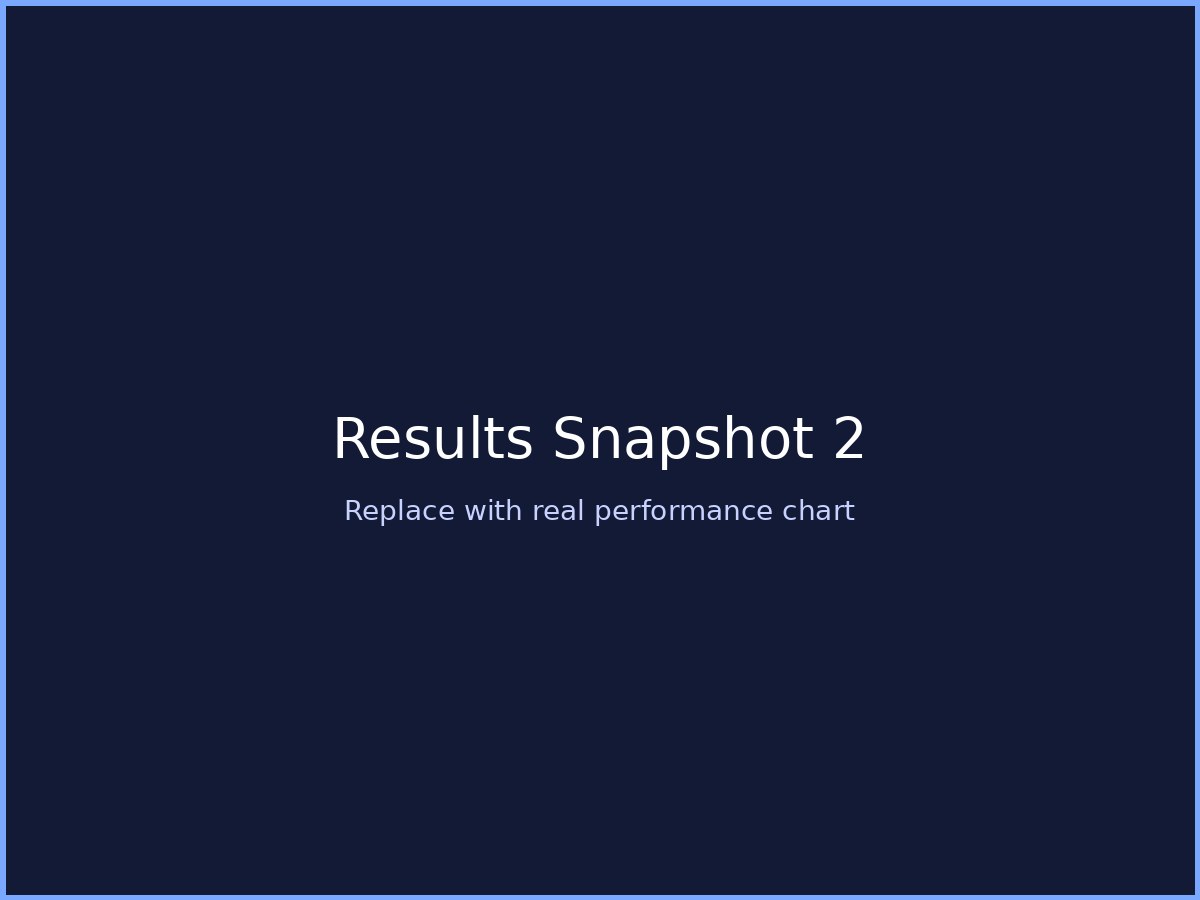 Results Snapshot 2

Replace with real performance chart